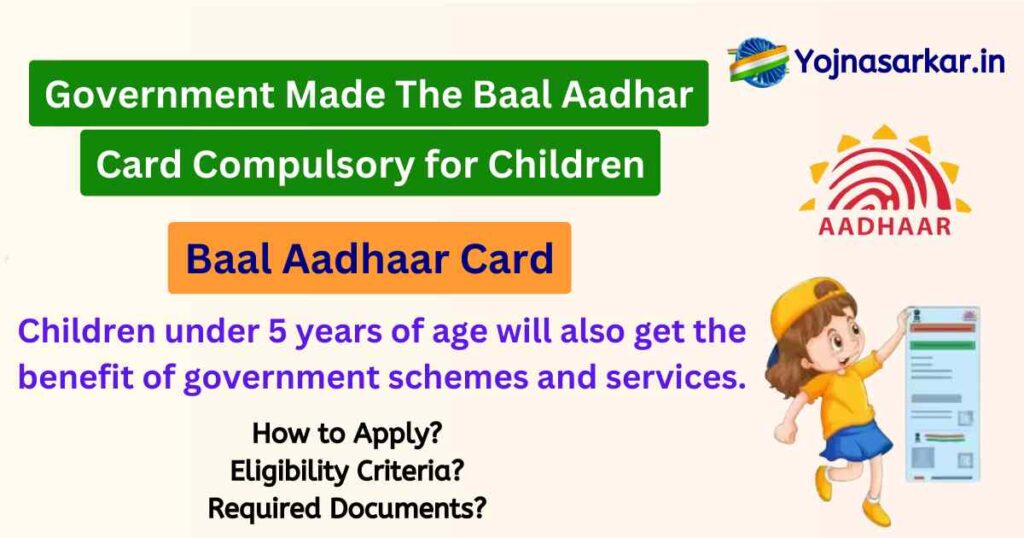 Yojnasarkar.in

Government Made The Baal Aadhar Card Compulsory for Children

AADHAAR

Baal Aadhaar Card

Children under 5 years of age will also get the benefit of government schemes and services.

How to Apply?
Eligibility Criteria?
Required Documents?